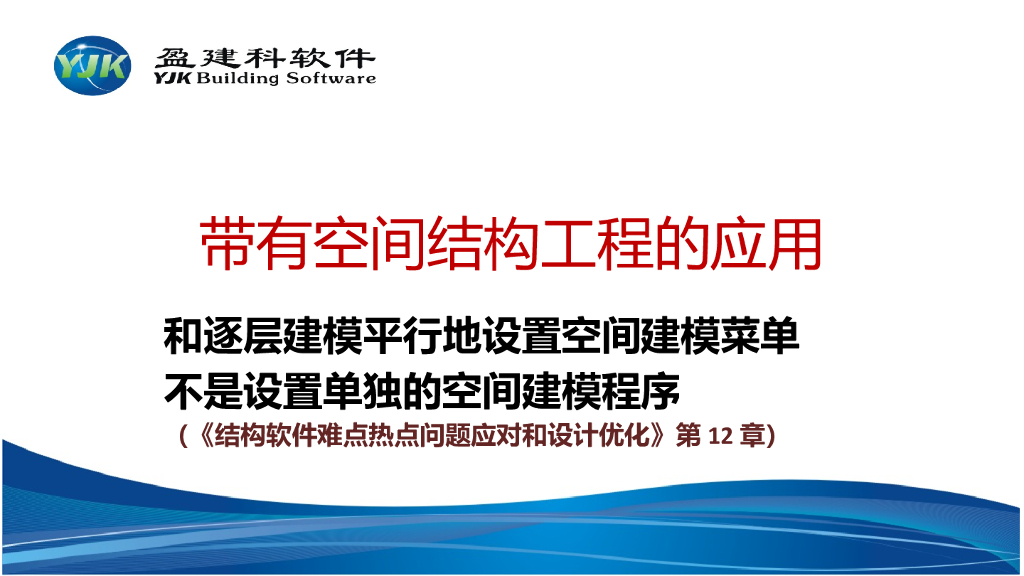 YJK
盈建科软件
YJK Building Software

带有空间结构工程的应用

和逐层建模平行地设置空间建模菜单
不是设置单独的空间建模程序
（《结构软件难点热点问题应对和设计优化》第 12 章）